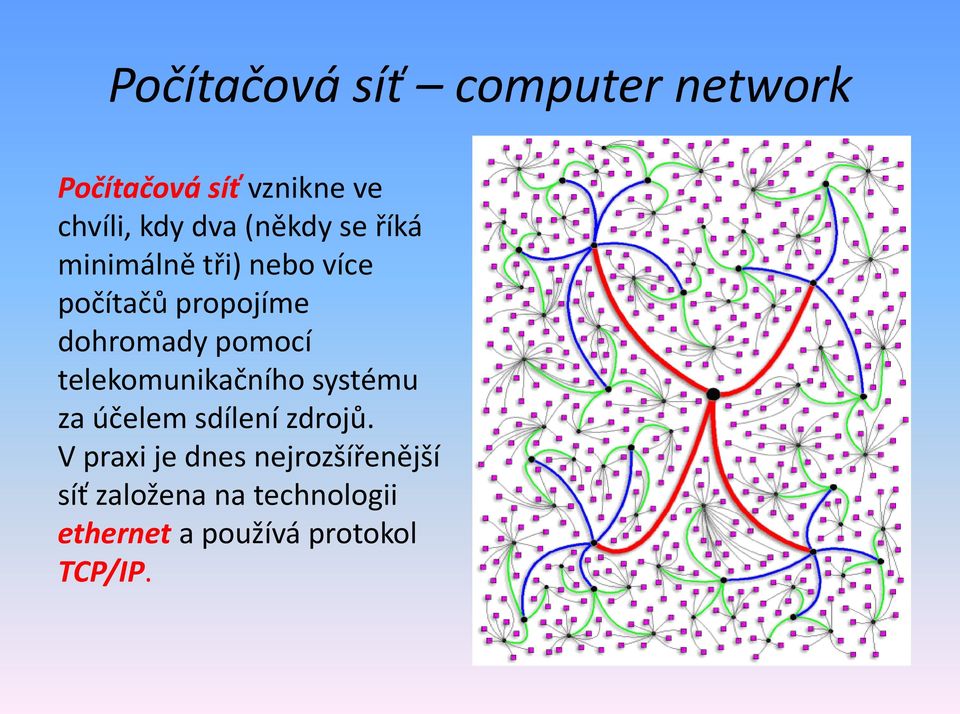 Počítačová síť – computer network

Počítačová síť vznikne ve chvíli, kdy dva (někdy se říká minimálně tři) nebo více počítačů propojíme dohromady pomocí telekomunikačního systému za účelem sdílení zdrojů.
V praxi je dnes nejrozšířenější síť založena na technologii ethernet a používá protokol TCP/IP.